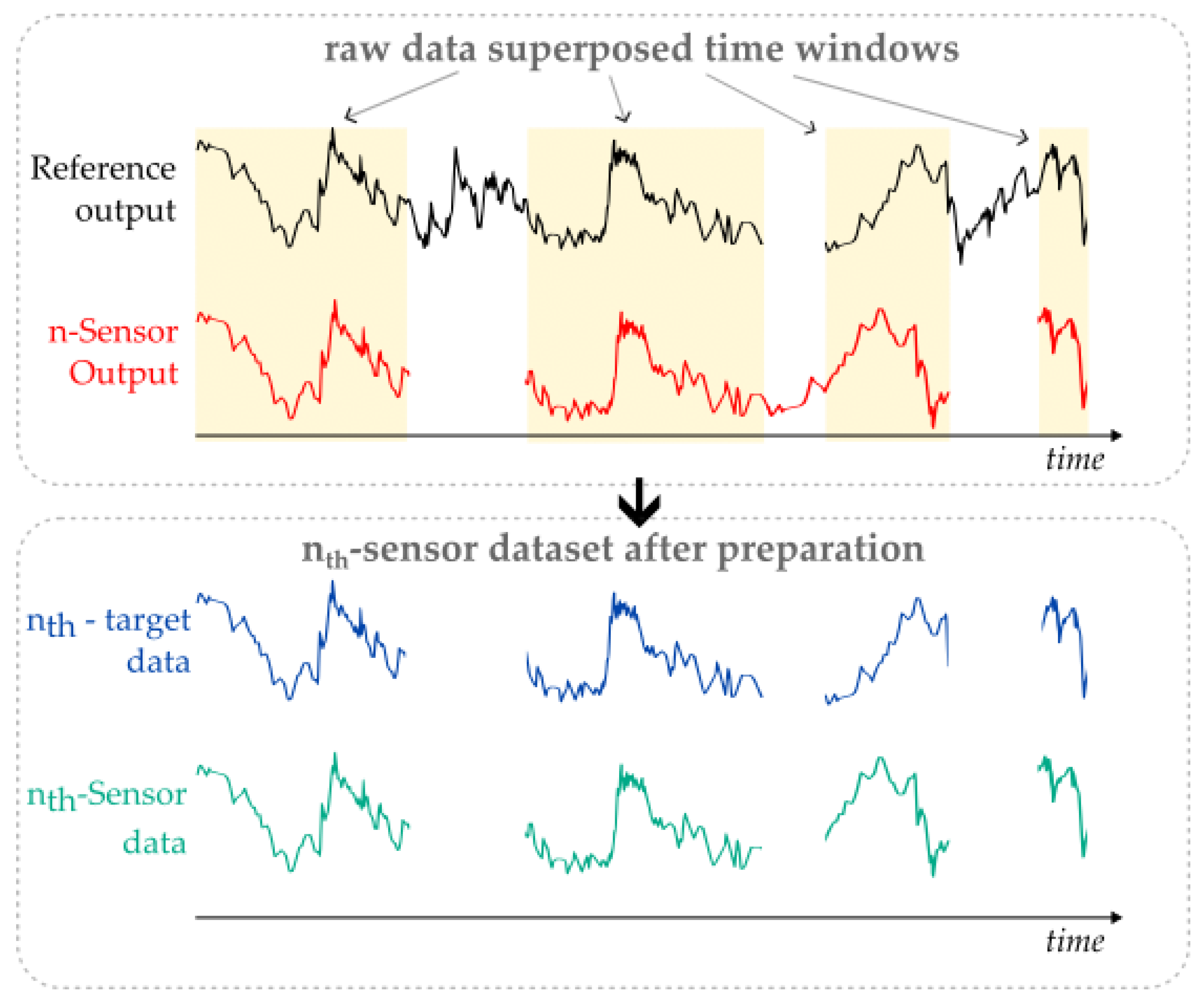 raw data superposed time windows

Reference output

n-Sensor Output

time

$n_{th}$-sensor dataset after preparation

$n_{th}$ - target data

$n_{th}$-Sensor data

time